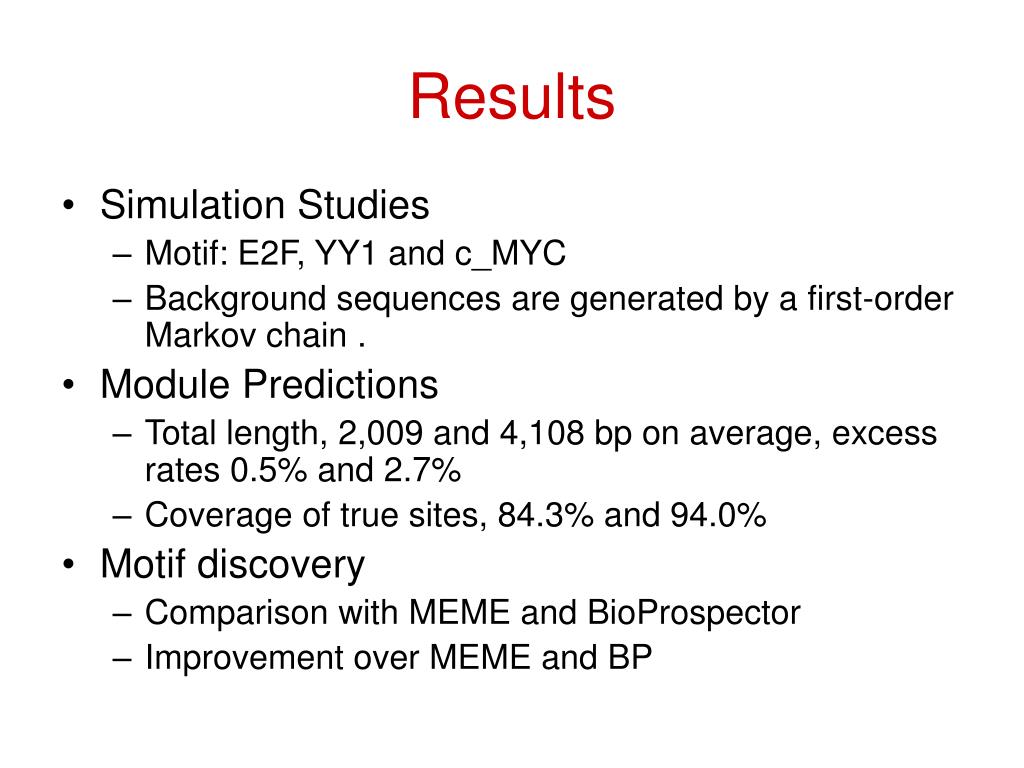 Results

• Simulation Studies
– Motif: E2F, YY1 and c_MYC
– Background sequences are generated by a first-order Markov chain .
• Module Predictions
– Total length, 2,009 and 4,108 bp on average, excess rates 0.5% and 2.7%
– Coverage of true sites, 84.3% and 94.0%
• Motif discovery
– Comparison with MEME and BioProspector
– Improvement over MEME and BP